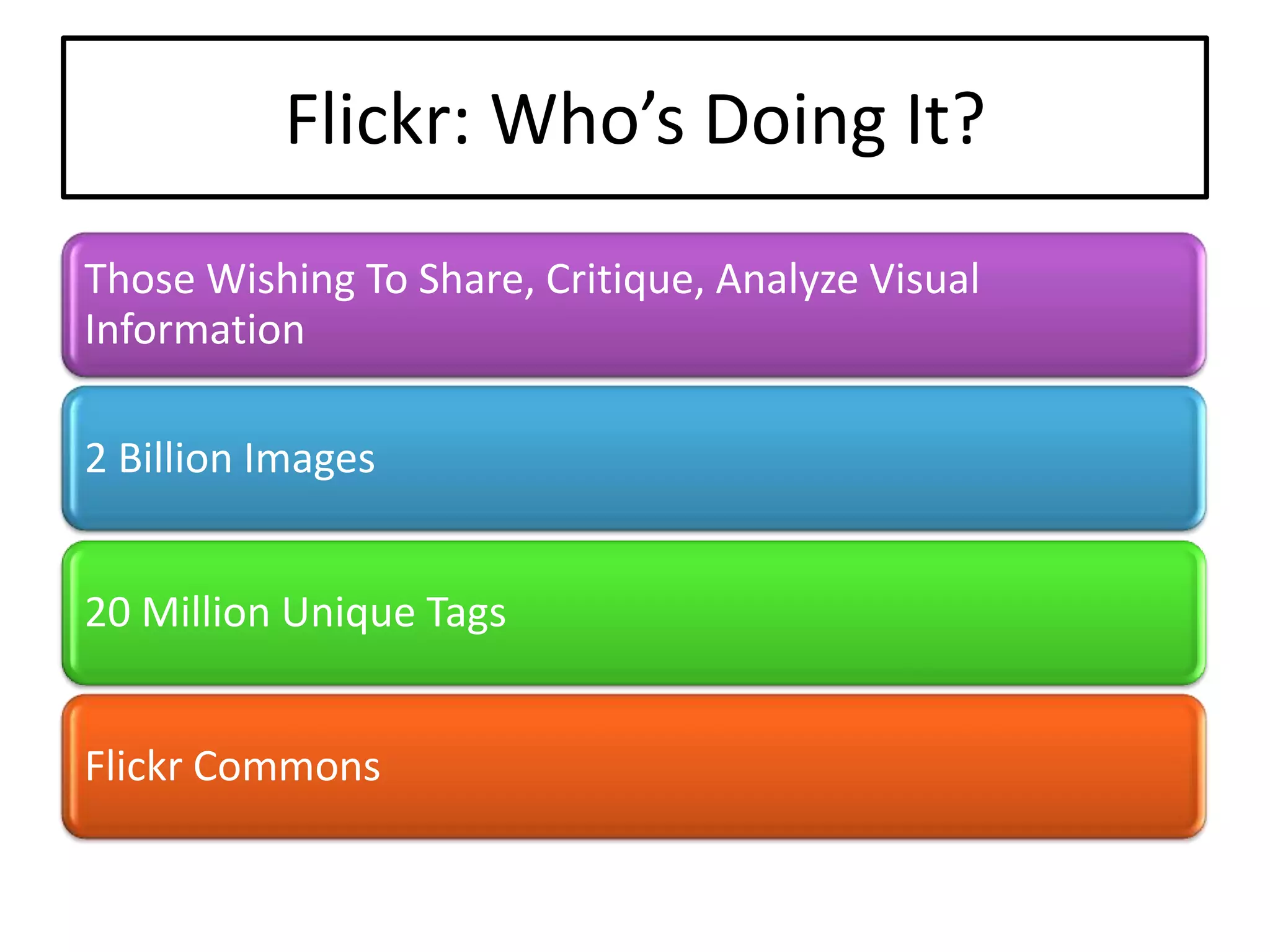 Flickr: Who’s Doing It?

Those Wishing To Share, Critique, Analyze Visual Information

2 Billion Images

20 Million Unique Tags

Flickr Commons